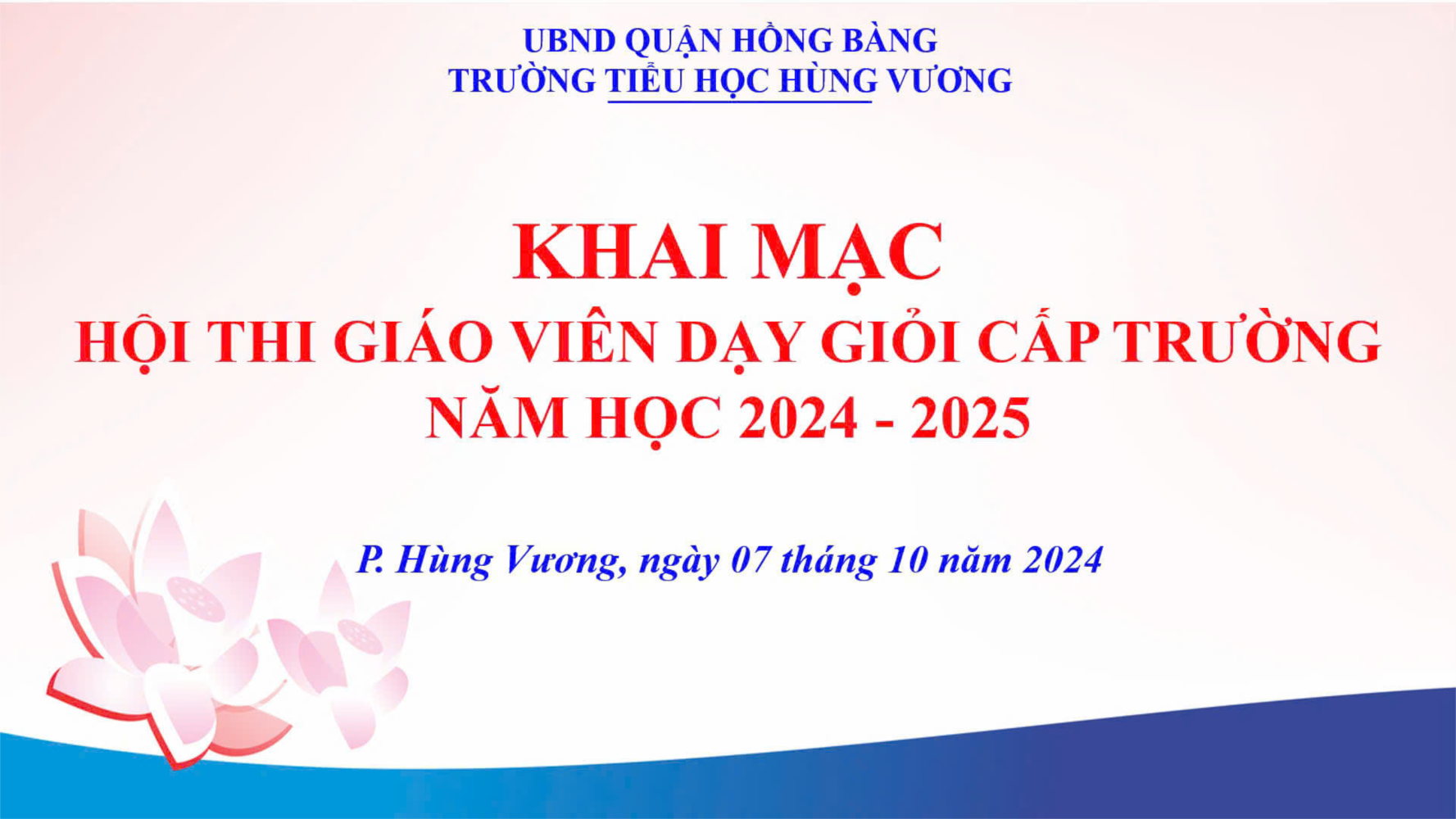 UBND QUẬN HỒNG BÀNG
TRƯỜNG TIỂU HỌC HÙNG VƯƠNG

KHAI MẠC
HỘI THI GIÁO VIÊN DẠY GIỎI CẤP TRƯỜNG
NĂM HỌC 2024 - 2025

P. Hùng Vương, ngày 07 tháng 10 năm 2024